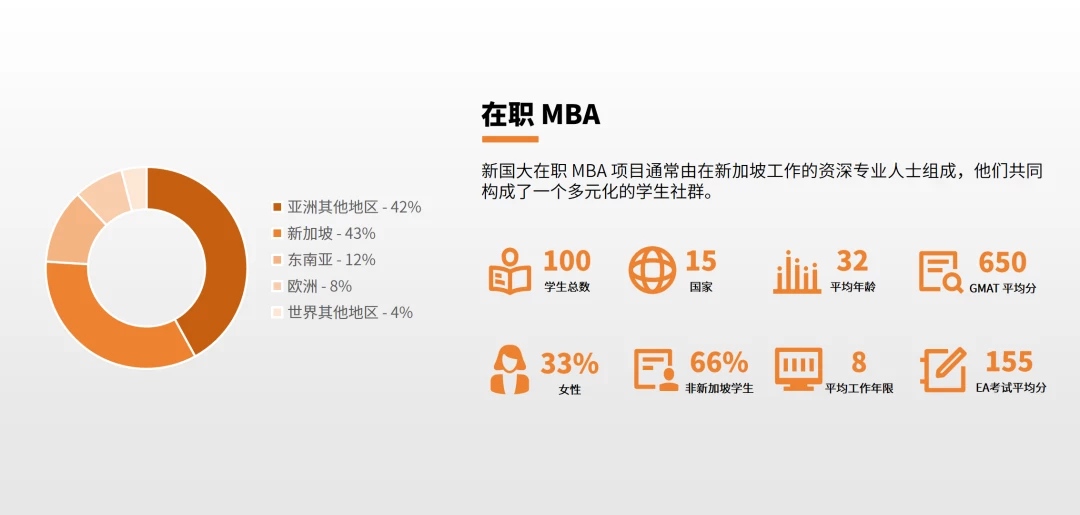 亚洲其他地区 - 42%
新加坡 - 43%
东南亚 - 12%
欧洲 - 8%
世界其他地区 - 4%

在职 MBA

新国大在职 MBA 项目通常由在新加坡工作的资深专业人士组成，他们共同构成了一个多元化的学生社群。

100
学生总数

15
国家

32
平均年龄

650
GMAT 平均分

33%
女性

66%
非新加坡学生

8
平均工作年限

155
EA考试平均分